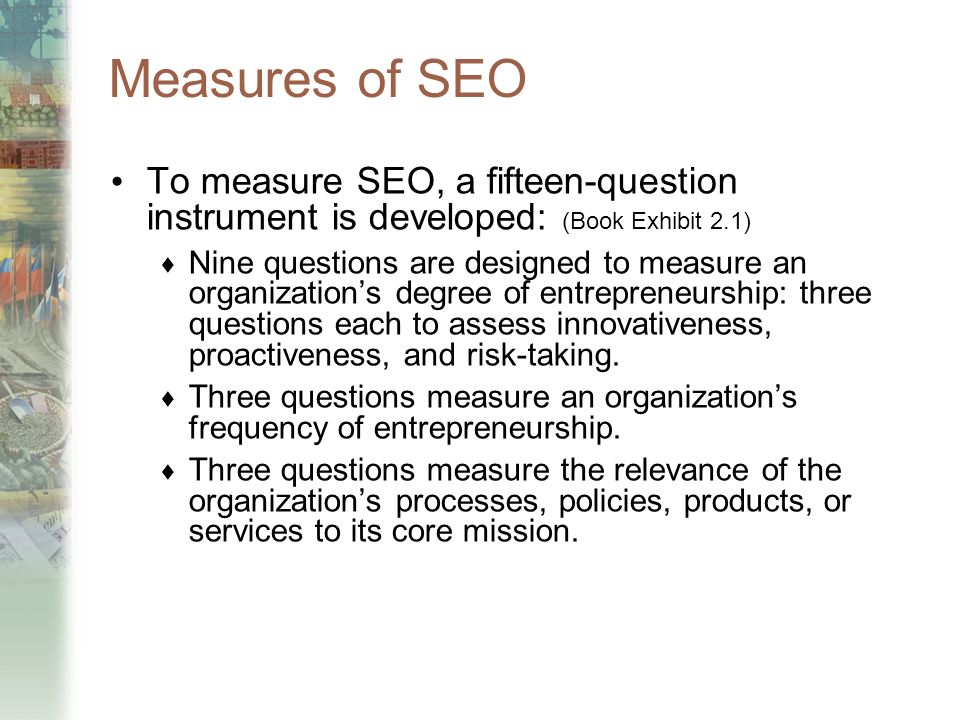 Measures of SEO

• To measure SEO, a fifteen-question instrument is developed: (Book Exhibit 2.1)

♦ Nine questions are designed to measure an organization’s degree of entrepreneurship: three questions each to assess innovativeness, proactiveness, and risk-taking.

♦ Three questions measure an organization’s frequency of entrepreneurship.

♦ Three questions measure the relevance of the organization’s processes, policies, products, or services to its core mission.